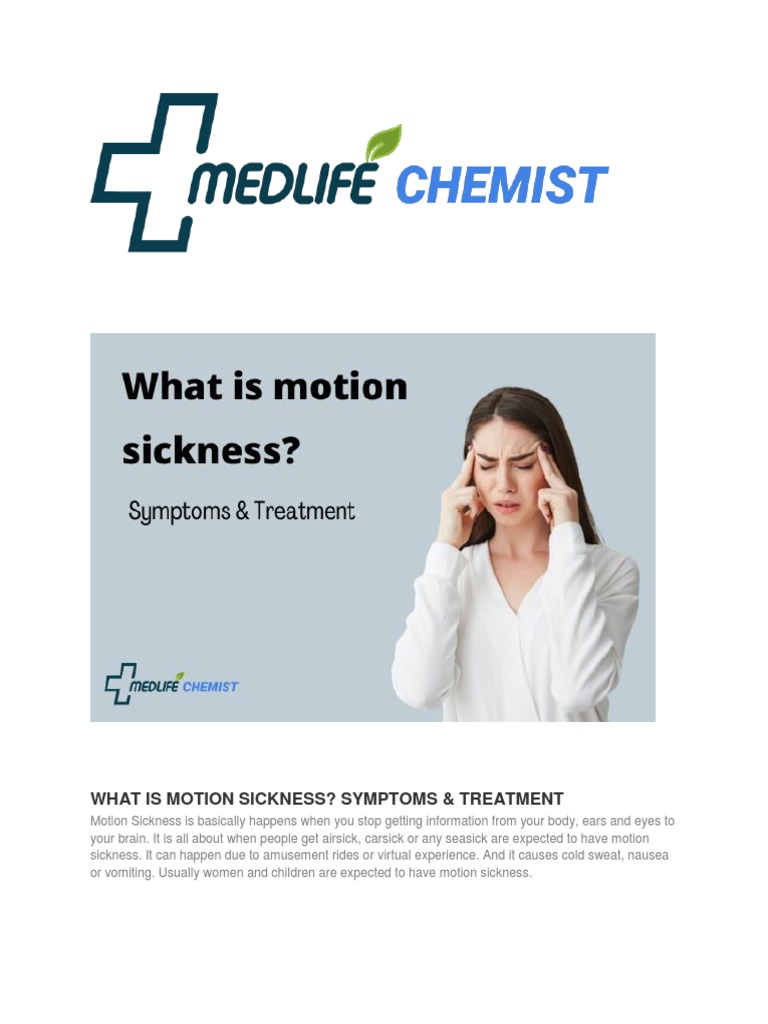 MEDLIFE CHEMIST

What is motion sickness?

Symptoms & Treatment

MEDLIFE CHEMIST

WHAT IS MOTION SICKNESS? SYMPTOMS & TREATMENT

Motion Sickness is basically happens when you stop getting information from your body, ears and eyes to your brain. It is all about when people get airsick, carsick or any seasick are expected to have motion sickness. It can happen due to amusement rides or virtual experience. And it causes cold sweat, nausea or vomiting. Usually women and children are expected to have motion sickness.